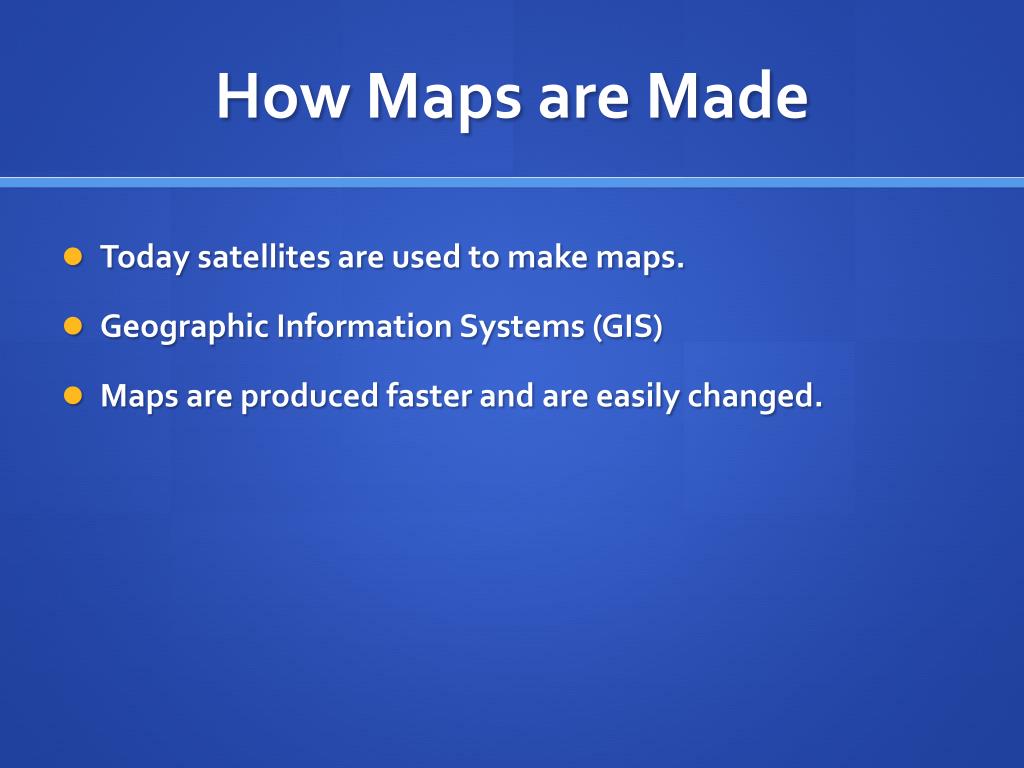 How Maps are Made

- Today satellites are used to make maps.
- Geographic Information Systems (GIS)
- Maps are produced faster and are easily changed.